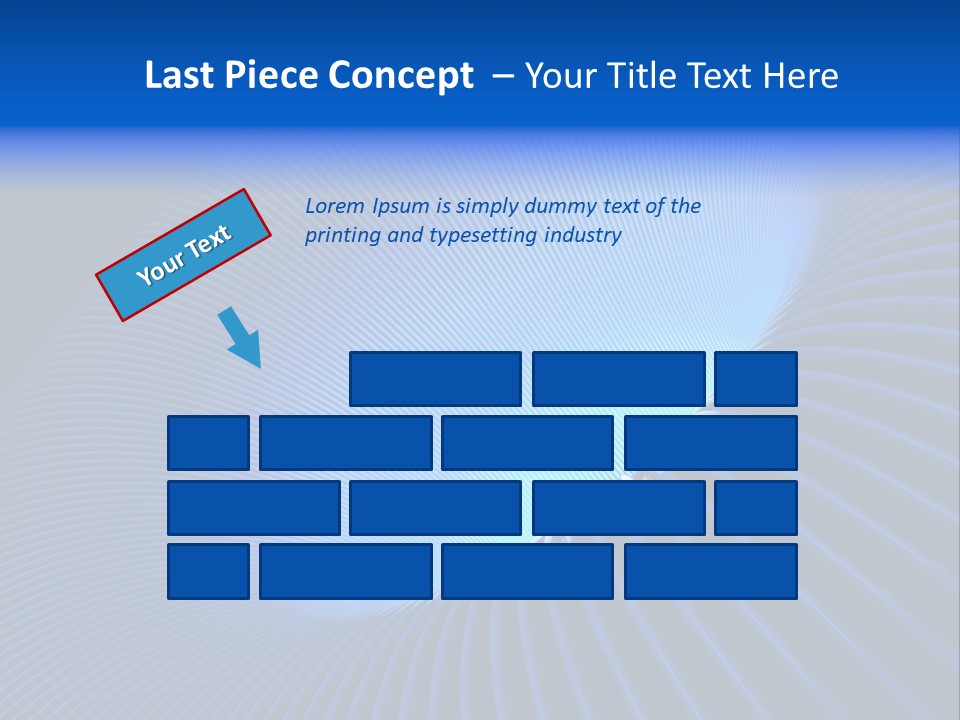 Last Piece Concept – Your Title Text Here

Your Text

Lorem Ipsum is simply dummy text of the printing and typesetting industry